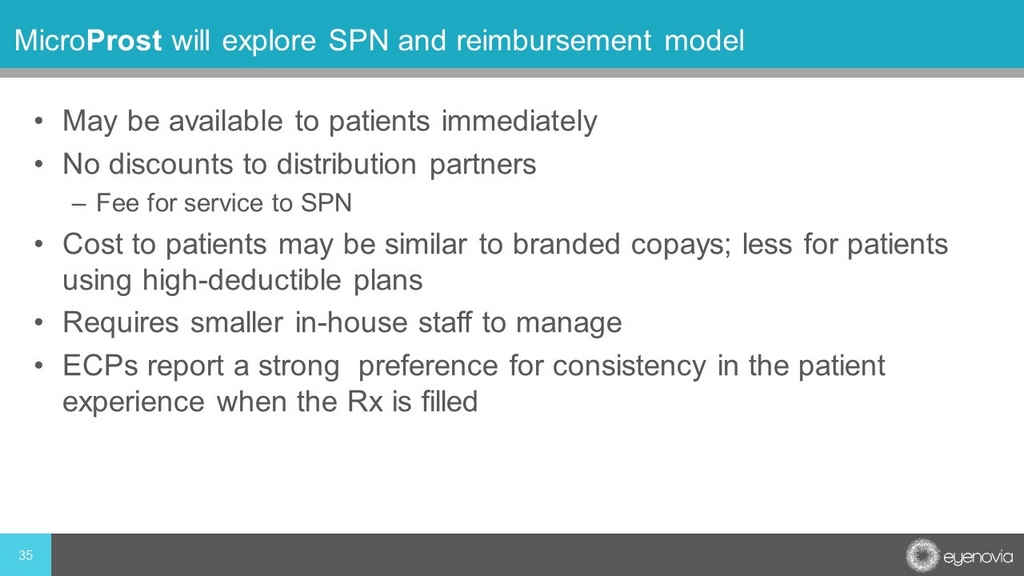 MicroProst will explore SPN and reimbursement model

• May be available to patients immediately
• No discounts to distribution partners
– Fee for service to SPN
• Cost to patients may be similar to branded copays; less for patients using high-deductible plans
• Requires smaller in-house staff to manage
• ECPs report a strong preference for consistency in the patient experience when the Rx is filled

35

eyenovia